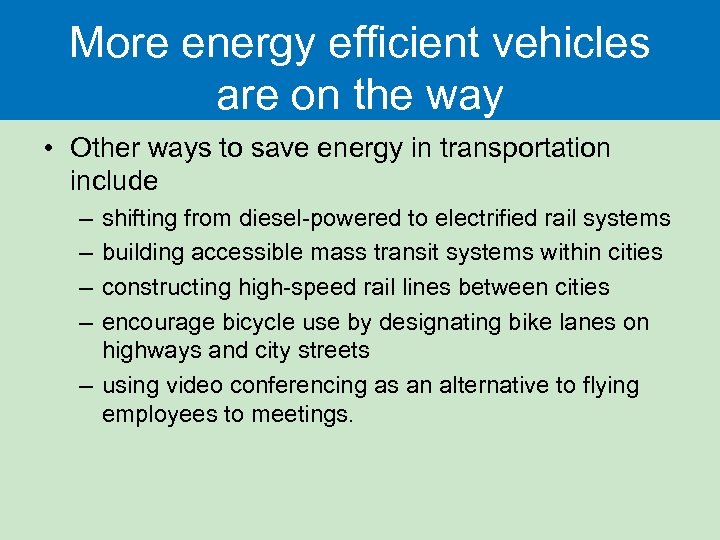 More energy efficient vehicles are on the way

• Other ways to save energy in transportation include
– shifting from diesel-powered to electrified rail systems
– building accessible mass transit systems within cities
– constructing high-speed rail lines between cities
– encourage bicycle use by designating bike lanes on highways and city streets
– using video conferencing as an alternative to flying employees to meetings.